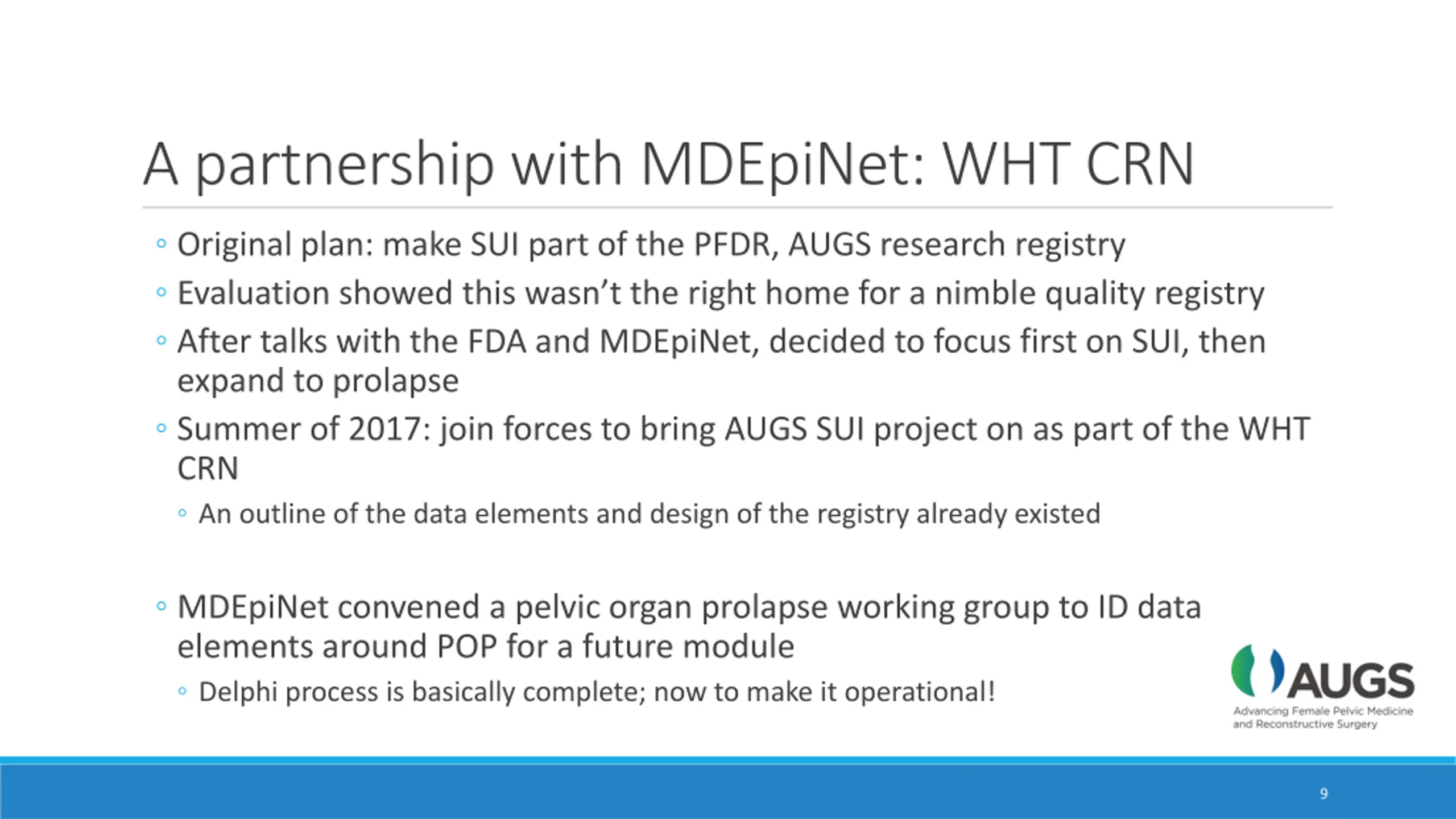 A partnership with MDEpiNet: WHT CRN

◦ Original plan: make SUI part of the PFDR, AUGS research registry
◦ Evaluation showed this wasn't the right home for a nimble quality registry
◦ After talks with the FDA and MDEpiNet, decided to focus first on SUI, then expand to prolapse
◦ Summer of 2017: join forces to bring AUGS SUI project on as part of the WHT CRN
 ◦ An outline of the data elements and design of the registry already existed

◦ MDEpiNet convened a pelvic organ prolapse working group to ID data elements around POP for a future module
 ◦ Delphi process is basically complete; now to make it operational!

AUGS
Advancing Female Pelvic Medicine and Reconstructive Surgery

9